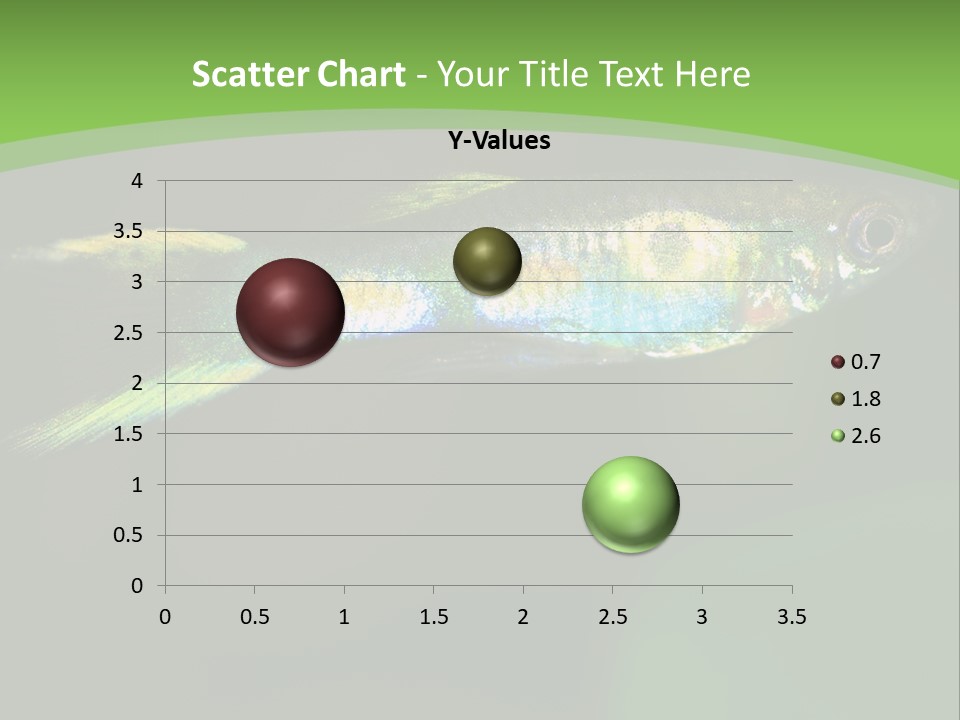 Scatter Chart - Your Title Text Here

Y-Values

4
3.5
3
2.5
2
1.5
1
0.5
0

0 0.5 1 1.5 2 2.5 3 3.5

0.7
1.8
2.6